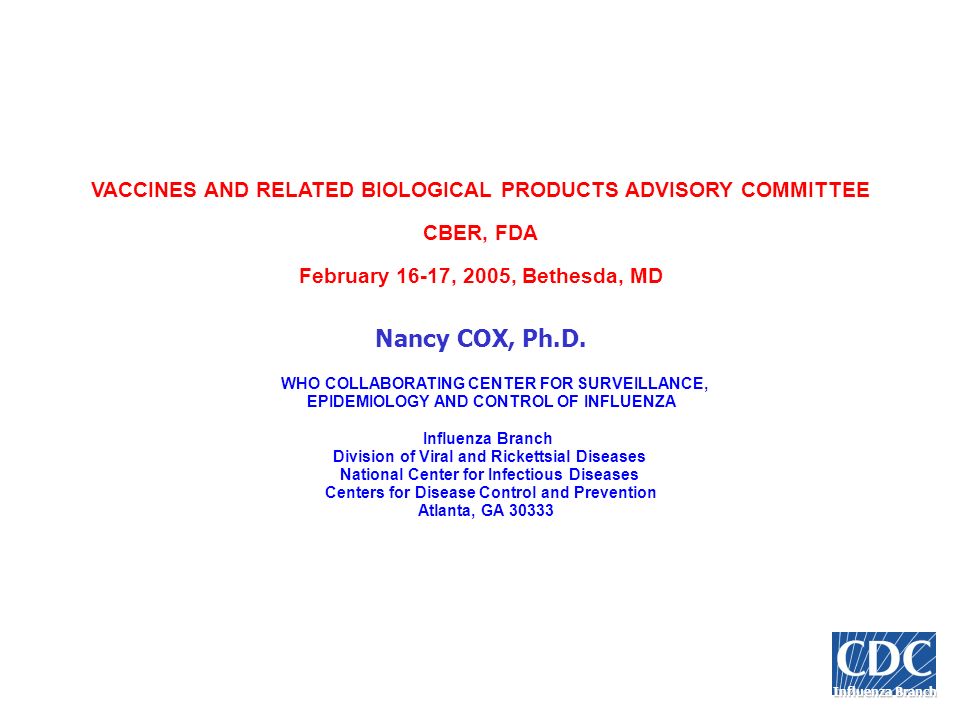 VACCINES AND RELATED BIOLOGICAL PRODUCTS ADVISORY COMMITTEE

CBER, FDA

February 16-17, 2005, Bethesda, MD

Nancy COX, Ph.D.

WHO COLLABORATING CENTER FOR SURVEILLANCE, EPIDEMIOLOGY AND CONTROL OF INFLUENZA

Influenza Branch
Division of Viral and Rickettsial Diseases
National Center for Infectious Diseases
Centers for Disease Control and Prevention
Atlanta, GA 30333

CDC
Influenza Branch